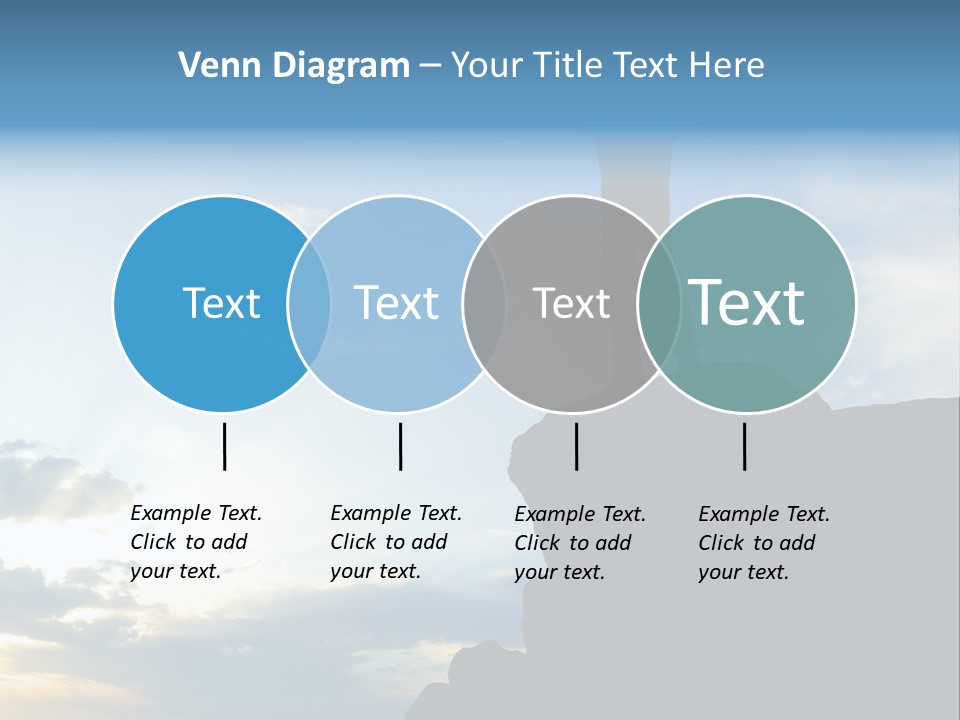 Venn Diagram – Your Title Text Here

Text

Text

Text

Text

Example Text. Click to add your text.

Example Text. Click to add your text.

Example Text. Click to add your text.

Example Text. Click to add your text.